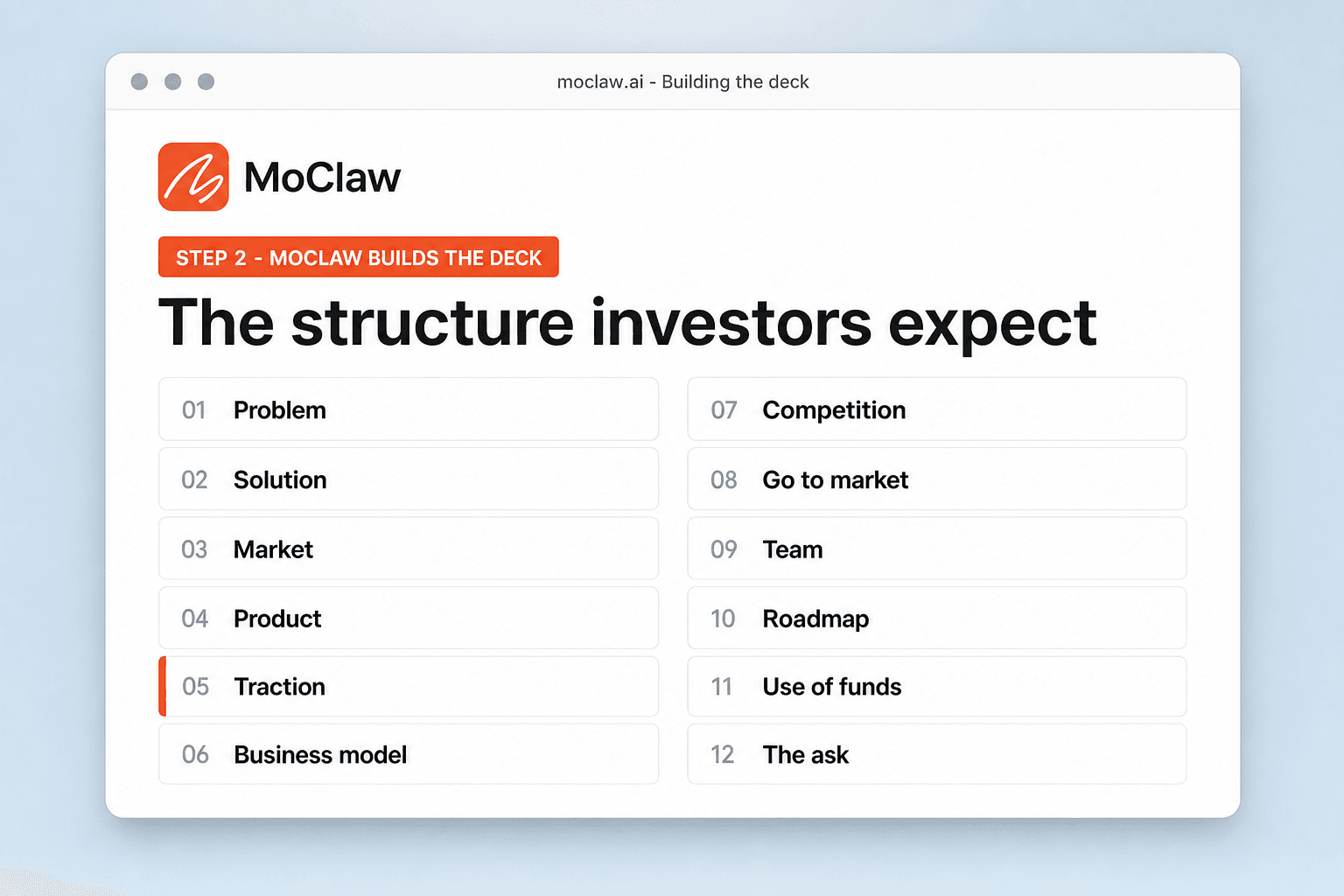 moclaw.ai - Building the deck

MoClaw

STEP 2 - MOCLAW BUILDS THE DECK

The structure investors expect

01 Problem
02 Solution
03 Market
04 Product
05 Traction
06 Business model

07 Competition
08 Go to market
09 Team
10 Roadmap
11 Use of funds
12 The ask